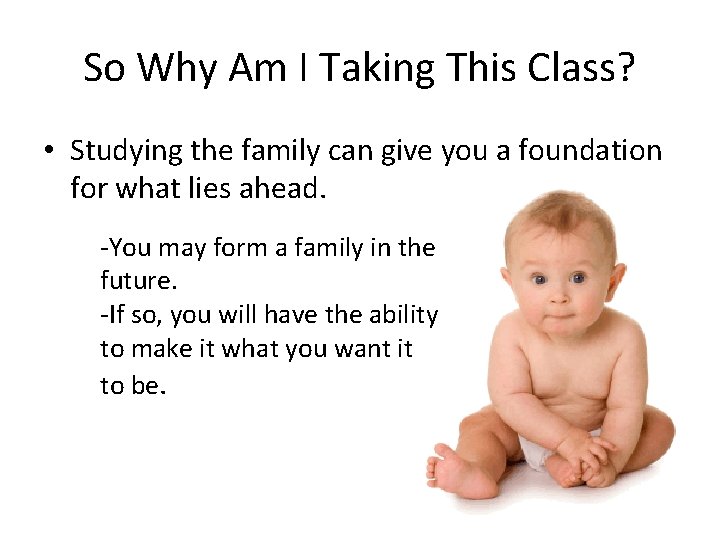 So Why Am I Taking This Class?

• Studying the family can give you a foundation for what lies ahead.

-You may form a family in the future.
-If so, you will have the ability to make it what you want it to be.